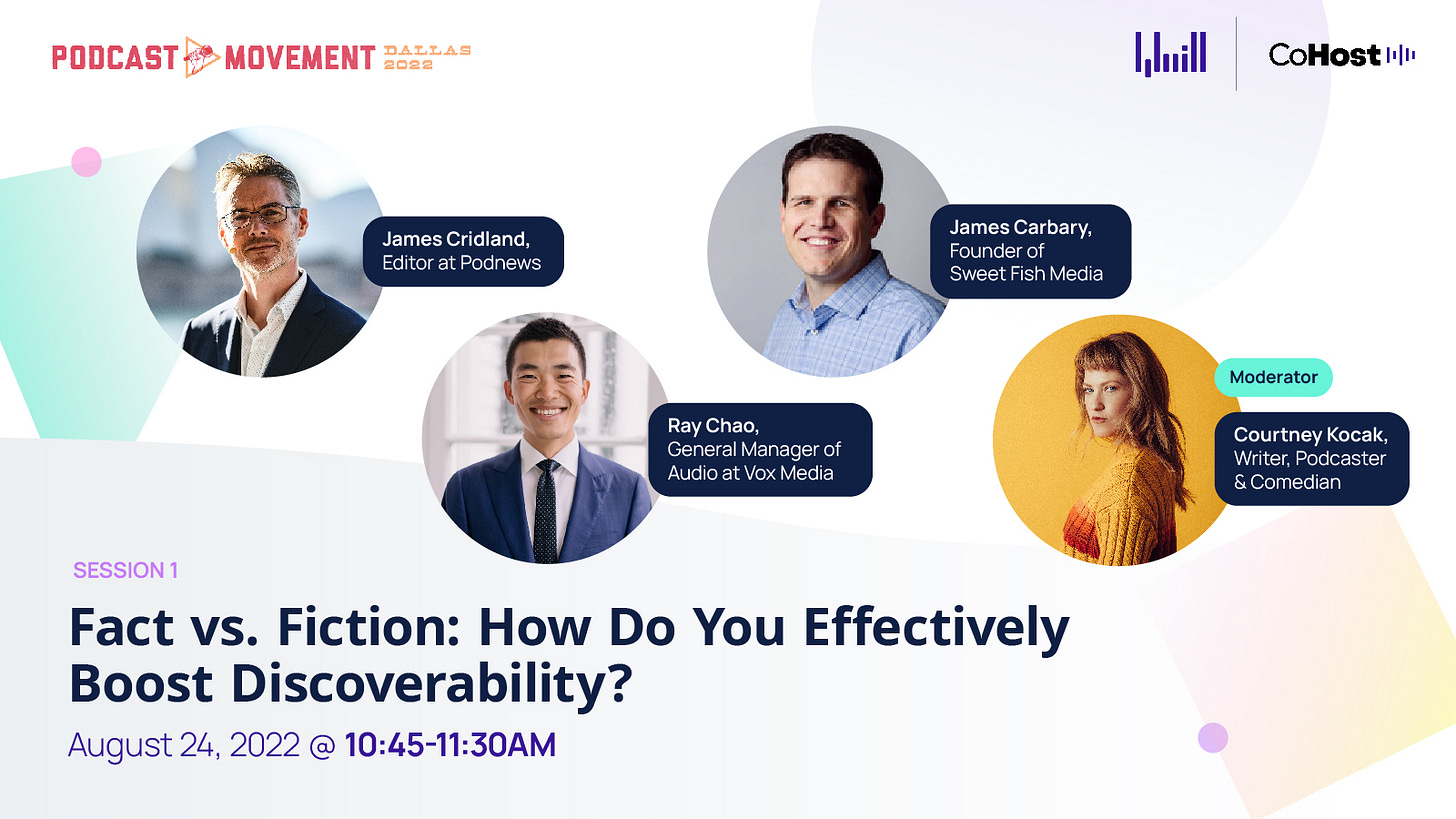 PODCAST MOVEMENT DALLAS 2022

CoHost

James Cridland, Editor at Podnews

James Carbary, Founder of Sweet Fish Media

Ray Chao, General Manager of Audio at Vox Media

Moderator

Courtney Kocak, Writer, Podcaster & Comedian

SESSION 1

Fact vs. Fiction: How Do You Effectively Boost Discoverability?

August 24, 2022 @ 10:45-11:30AM